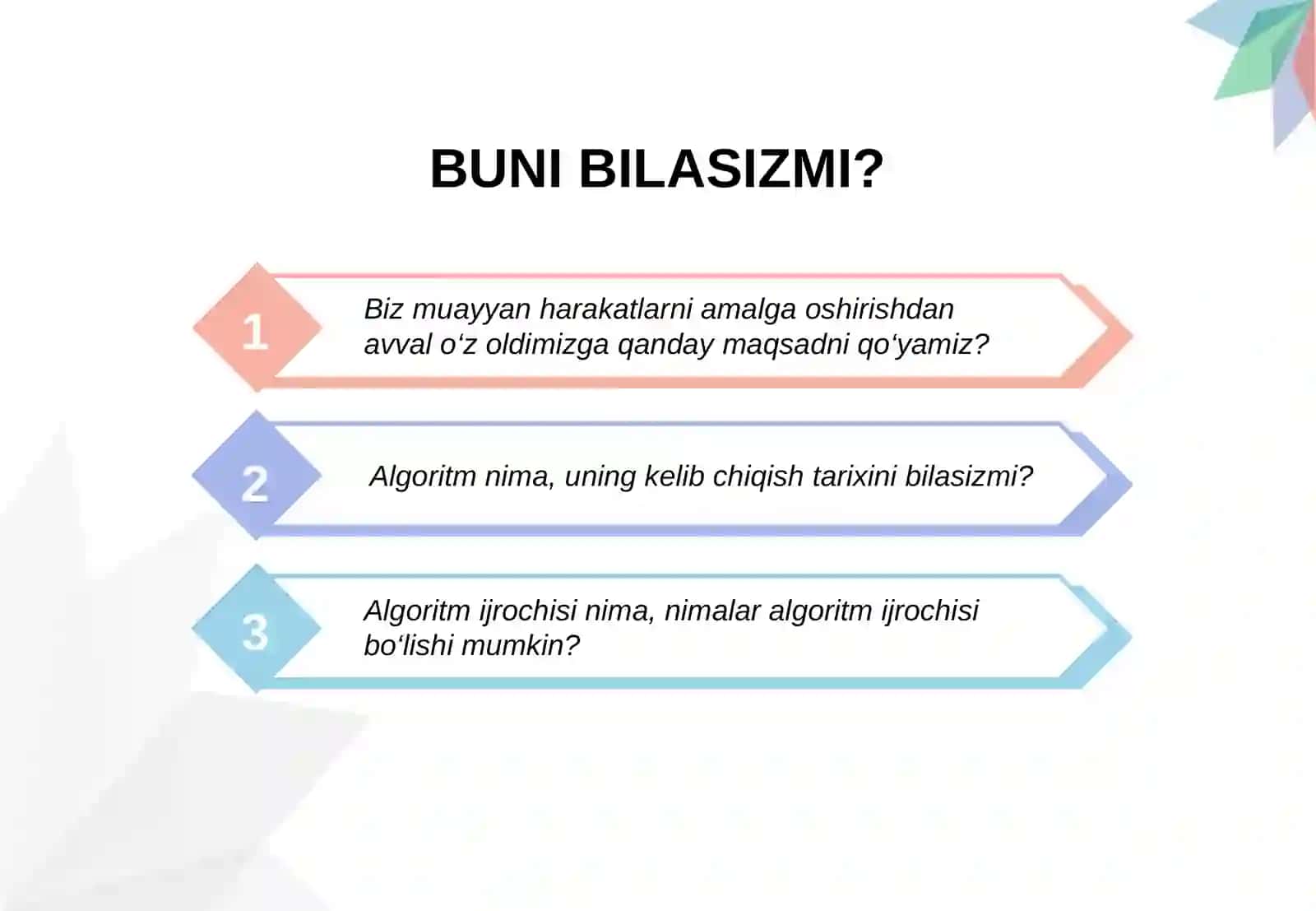 BUNI BILASIZMI?

1

Biz muayyan harakatlarni amalga oshirishdan avval o‘z oldimizga qanday maqsadni qo‘yamiz?

2

Algoritm nima, uning kelib chiqish tarixini bilasizmi?

3

Algoritm ijrochisi nima, nimalar algoritm ijrochisi bo‘lishi mumkin?